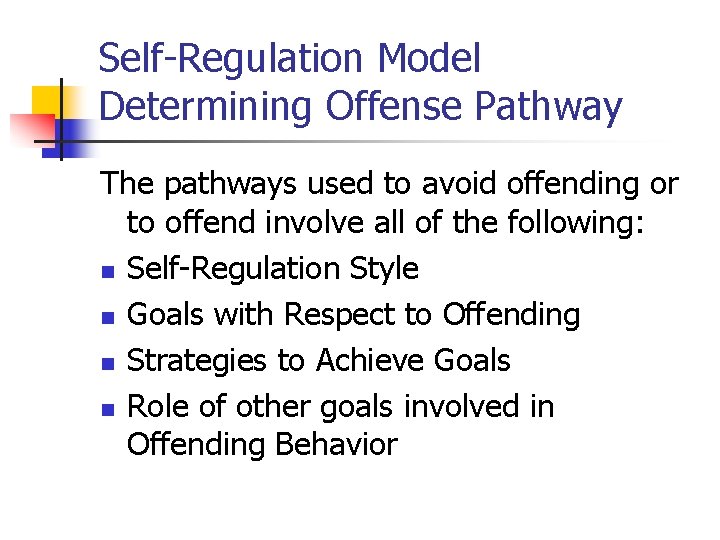 Self-Regulation Model Determining Offense Pathway

The pathways used to avoid offending or to offend involve all of the following:

- Self-Regulation Style
- Goals with Respect to Offending
- Strategies to Achieve Goals
- Role of other goals involved in Offending Behavior